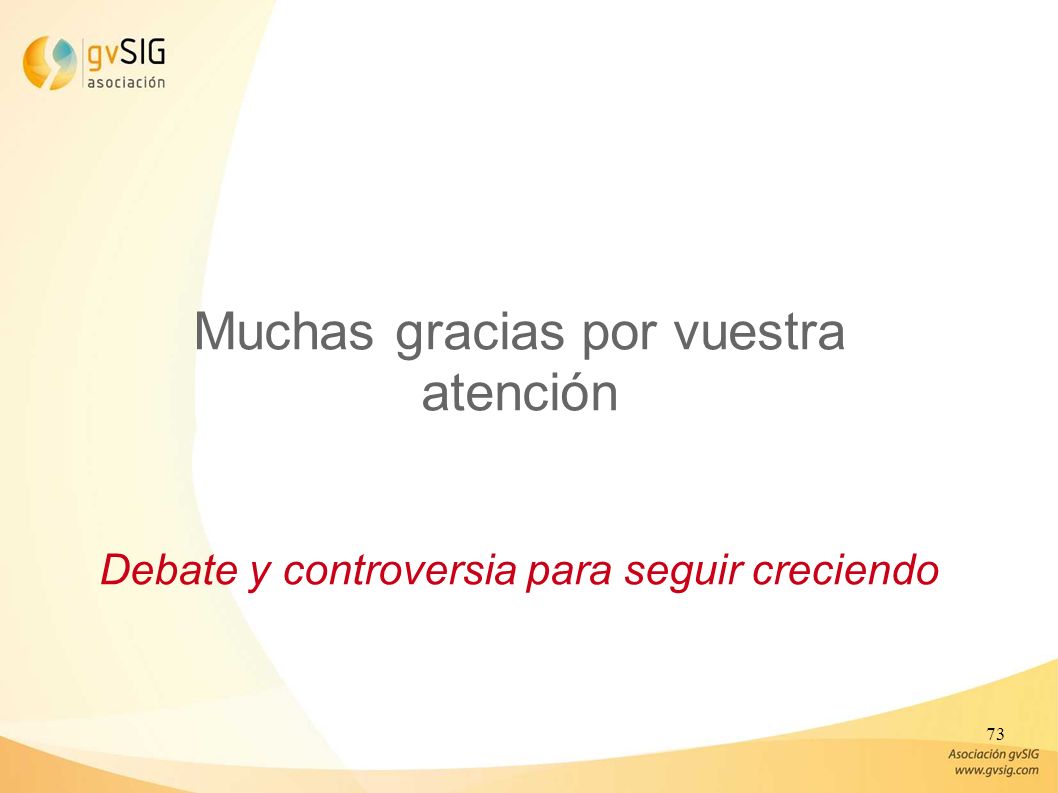 gvSIG
asociación

Muchas gracias por vuestra atención

Debate y controversia para seguir creciendo

73

Asociación gvSIG
www.gvsig.com